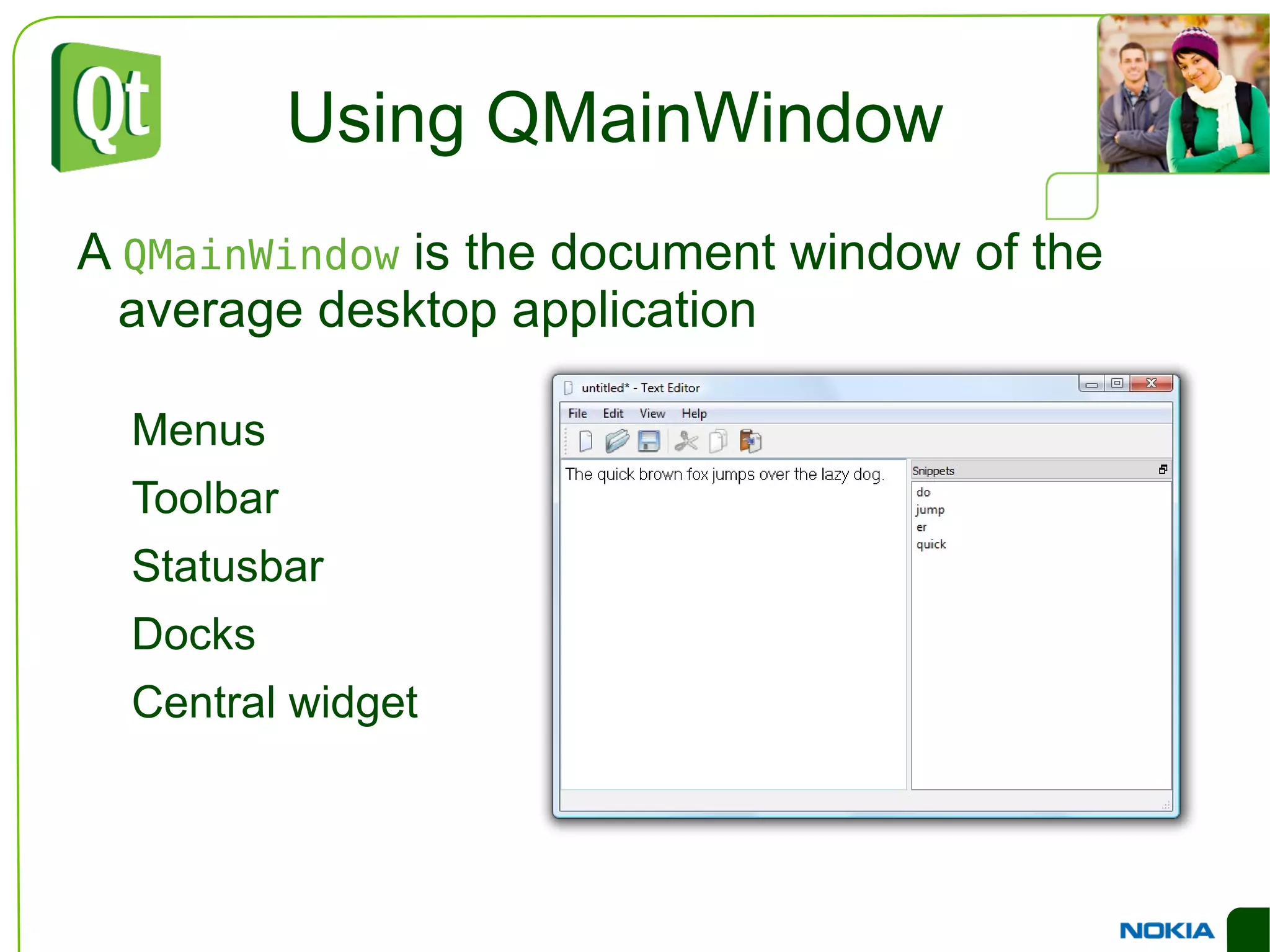 Qt

Using QMainWindow

A QMainWindow is the document window of the average desktop application

Menus
Toolbar
Statusbar
Docks
Central widget

untitled* - Text Editor
File Edit View Help
The quick brown fox jumps over the lazy dog.
Snippets
do
jump
er
quick

NOKIA